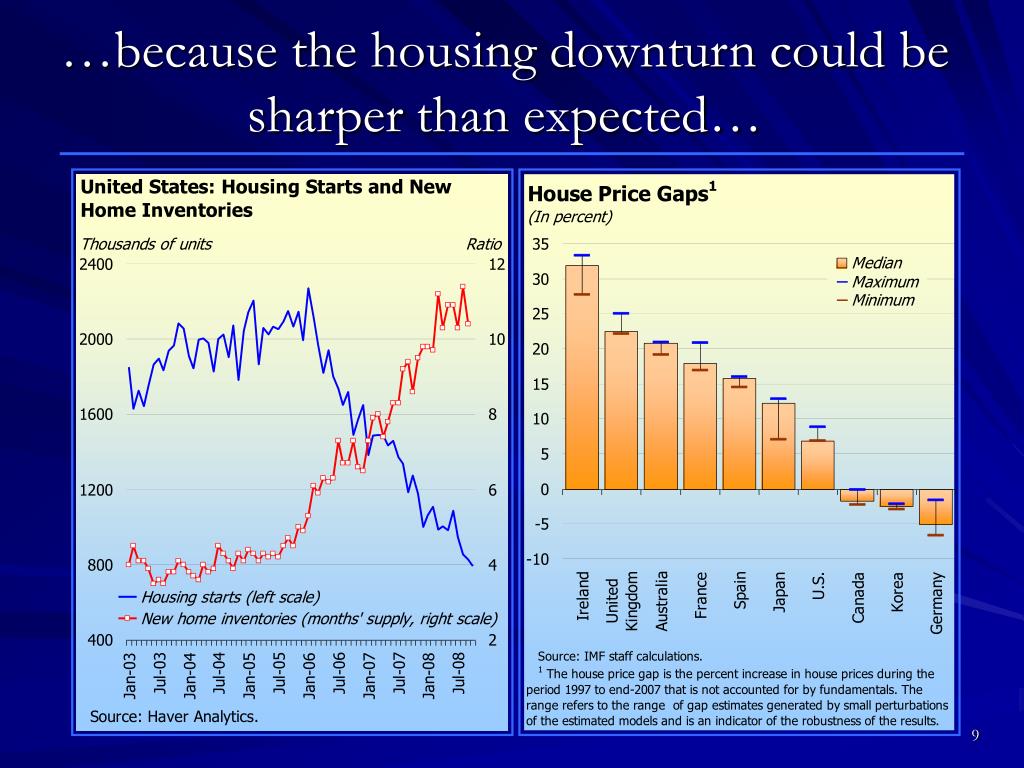 …because the housing downturn could be sharper than expected…

United States: Housing Starts and New Home Inventories

Thousands of units

Ratio

2400
2000
1600
1200
800
400

12
10
8
6
4
2

Housing starts (left scale)
New home inventories (months' supply, right scale)

Jan-03
Jul-03
Jan-04
Jul-04
Jan-05
Jul-05
Jan-06
Jul-06
Jan-07
Jul-07
Jan-08
Jul-08

Source: Haver Analytics.

House Price Gaps$^1$
(In percent)

35
30
25
20
15
10
5
0
-5
-10

Median
Maximum
Minimum

Ireland
United Kingdom
Australia
France
Spain
Japan
U.S.
Canada
Korea
Germany

Source: IMF staff calculations.
$^1$ The house price gap is the percent increase in house prices during the period 1997 to end-2007 that is not accounted for by fundamentals. The range refers to the range of gap estimates generated by small perturbations of the estimated models and is an indicator of the robustness of the results.

9